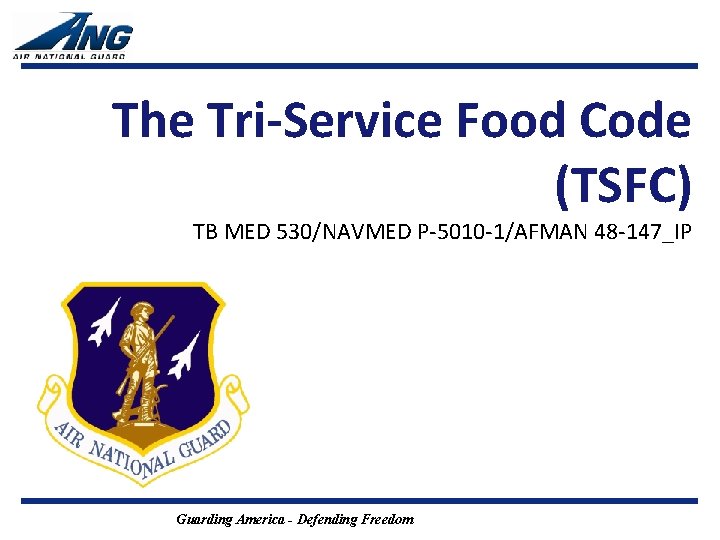 ANG
AIR NATIONAL GUARD

The Tri-Service Food Code (TSFC)

TB MED 530/NAVMED P-5010-1/AFMAN 48-147_IP

AIR NATIONAL GUARD

Guarding America - Defending Freedom